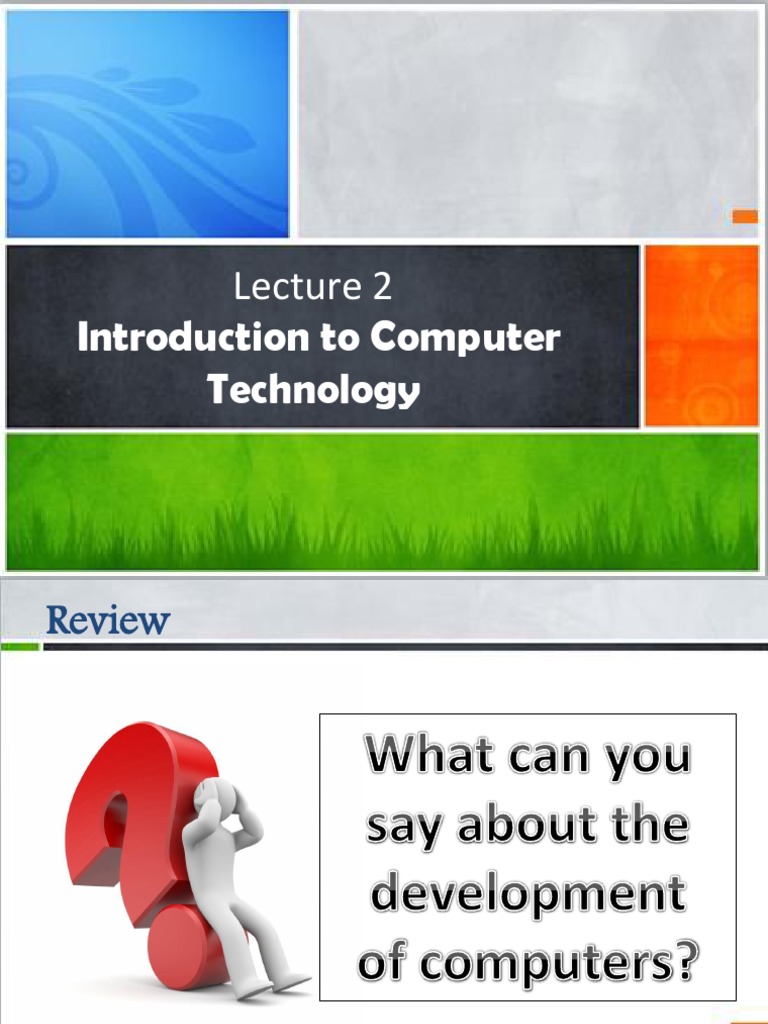 Lecture 2
Introduction to Computer Technology

Review

What can you say about the development of computers?